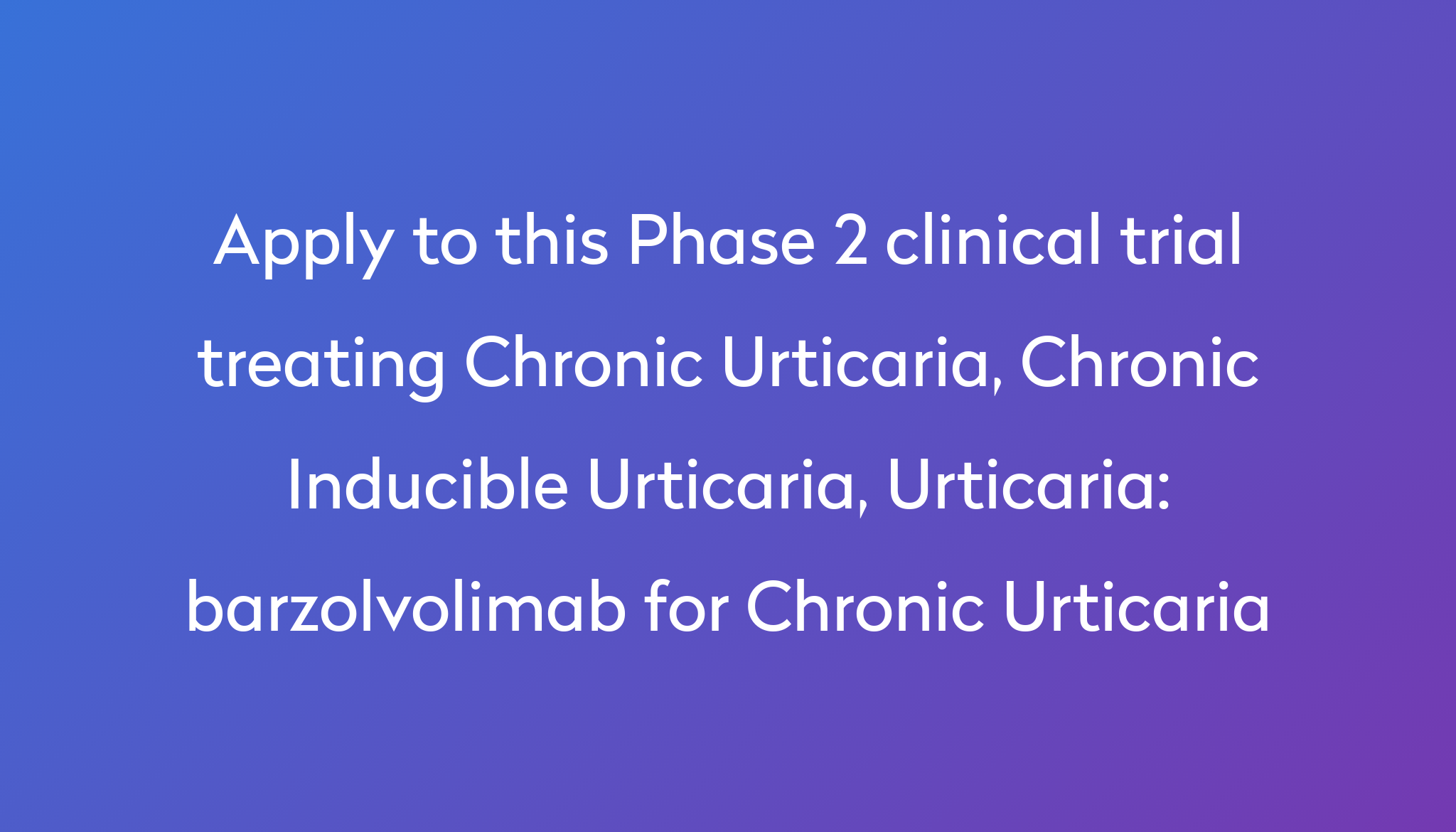 Apply to this Phase 2 clinical trial treating Chronic Urticaria, Chronic Inducible Urticaria, Urticaria: barzolvolimab for Chronic Urticaria